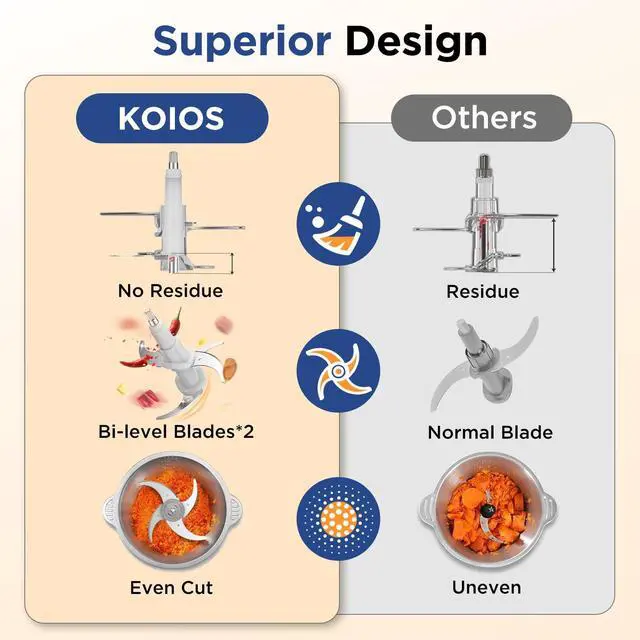 Superior Design

KOIOS

No Residue

Bi-level Blades*2

Even Cut

Others

Residue

Normal Blade

Uneven